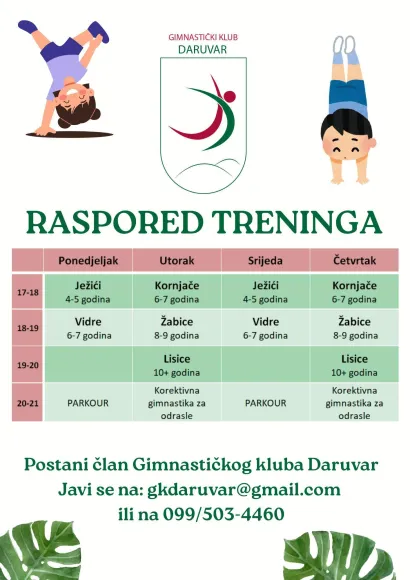 GIMNASTIČKI KLUB
DARUVAR

RASPORED TRENINGA

|  | Ponedjeljak | Utorak | Srijeda | Četvrtak |
|---|---|---|---|---|
| 17-18 | Ježići 4-5 godina | Kornjače 6-7 godina | Ježići 4-5 godina | Kornjače 6-7 godina |
| 18-19 | Vidre 6-7 godina | Žabice 8-9 godina | Vidre 6-7 godina | Žabice 8-9 godina |
| 19-20 |  | Lisice 10+ godina |  | Lisice 10+ godina |
| 20-21 | PARKOUR | Korektivna gimnastika za odrasle | PARKOUR | Korektivna gimnastika za odrasle |

Postani član Gimnastičkog kluba Daruvar
Javi se na: gkdaruvar@gmail.com
ili na 099/503-4460